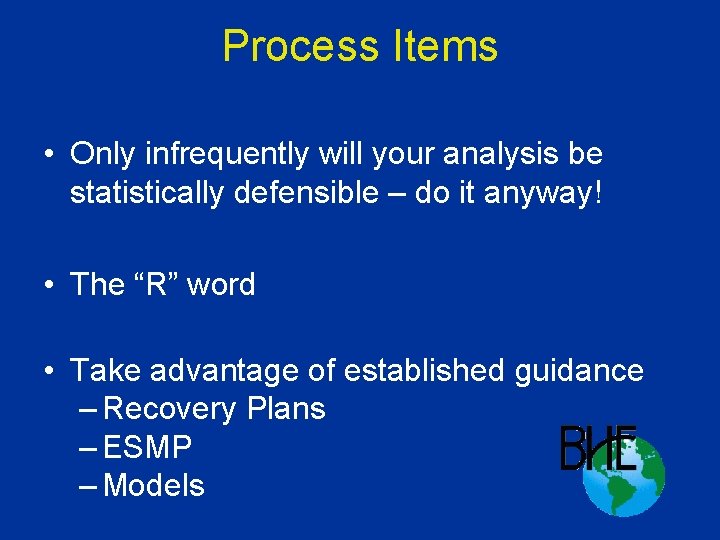 Process Items

• Only infrequently will your analysis be statistically defensible – do it anyway!

• The “R” word

• Take advantage of established guidance
– Recovery Plans
– ESMP
– Models

BHE